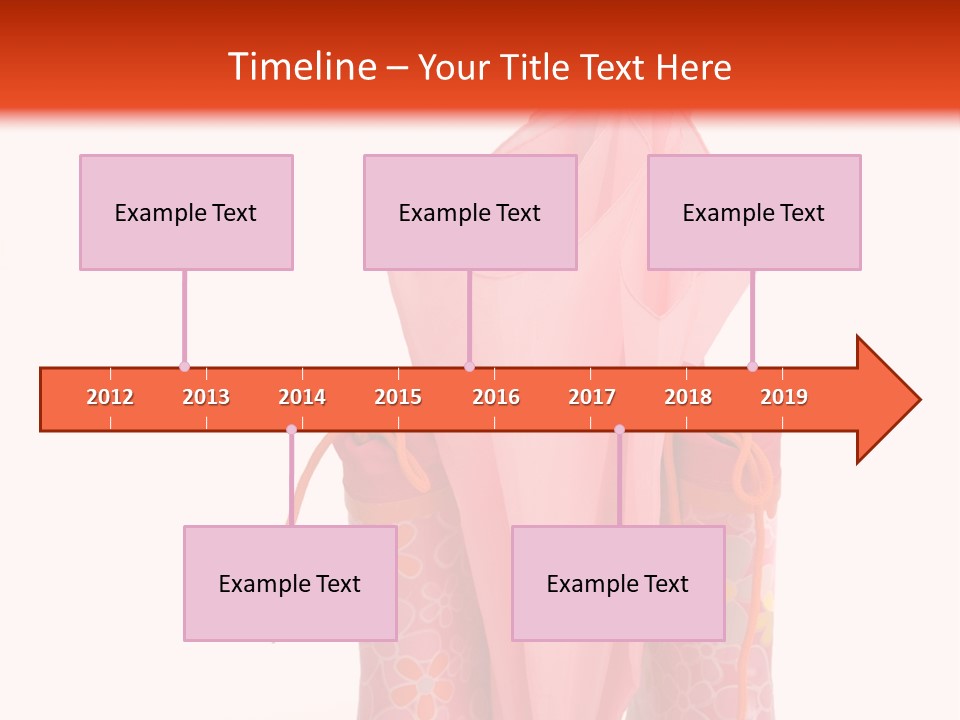 Timeline – Your Title Text Here

Example Text

Example Text

Example Text

2012 2013 2014 2015 2016 2017 2018 2019

Example Text

Example Text